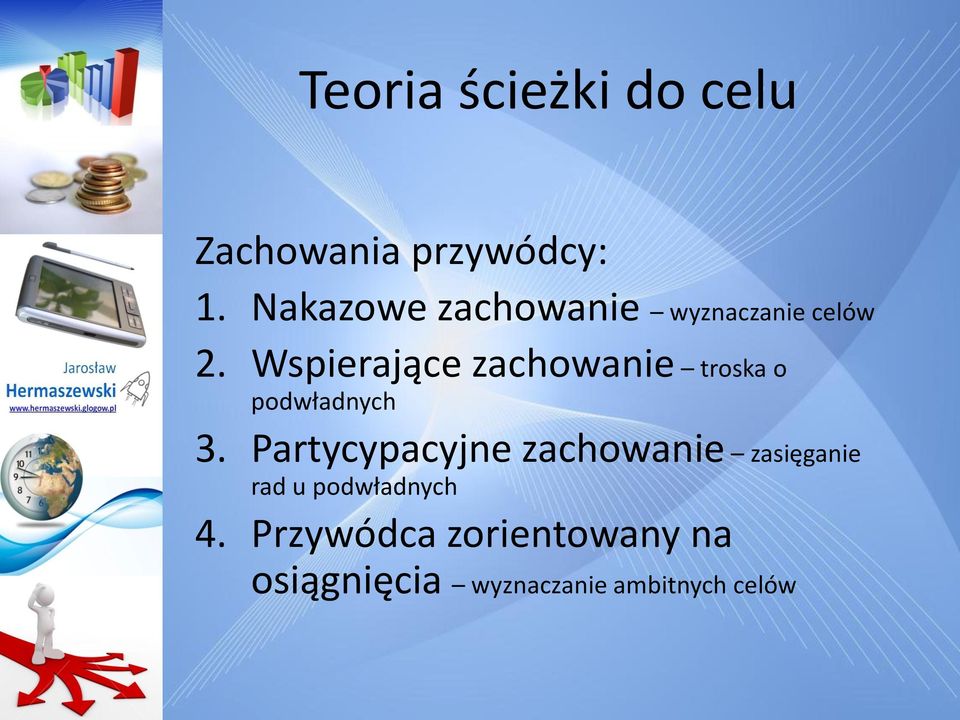 Jarosław
Hermaszewski
www.hermaszewski.glogow.pl

Teoria ścieżki do celu

Zachowania przywódcy:
1. Nakazowe zachowanie – wyznaczanie celów
2. Wspierające zachowanie – troska o podwładnych
3. Partycypacyjne zachowanie – zasięganie rad u podwładnych
4. Przywódca zorientowany na osiągnięcia – wyznaczanie ambitnych celów